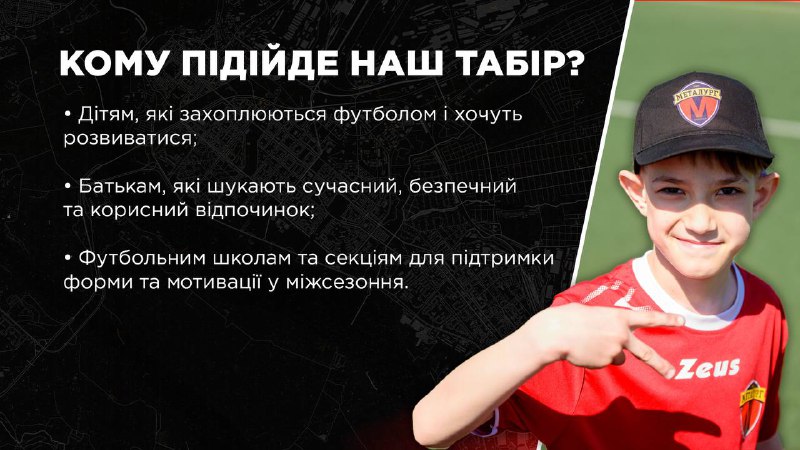 КОМУ ПІДІЙДЕ НАШ ТАБІР?

• Дітям, які захоплюються футболом і хочуть розвиватися;

• Батькам, які шукають сучасний, безпечний та корисний відпочинок;

• Футбольним школам та секціям для підтримки форми та мотивації у міжсезоння.

МЕТАЛУРГ
M

Zeus